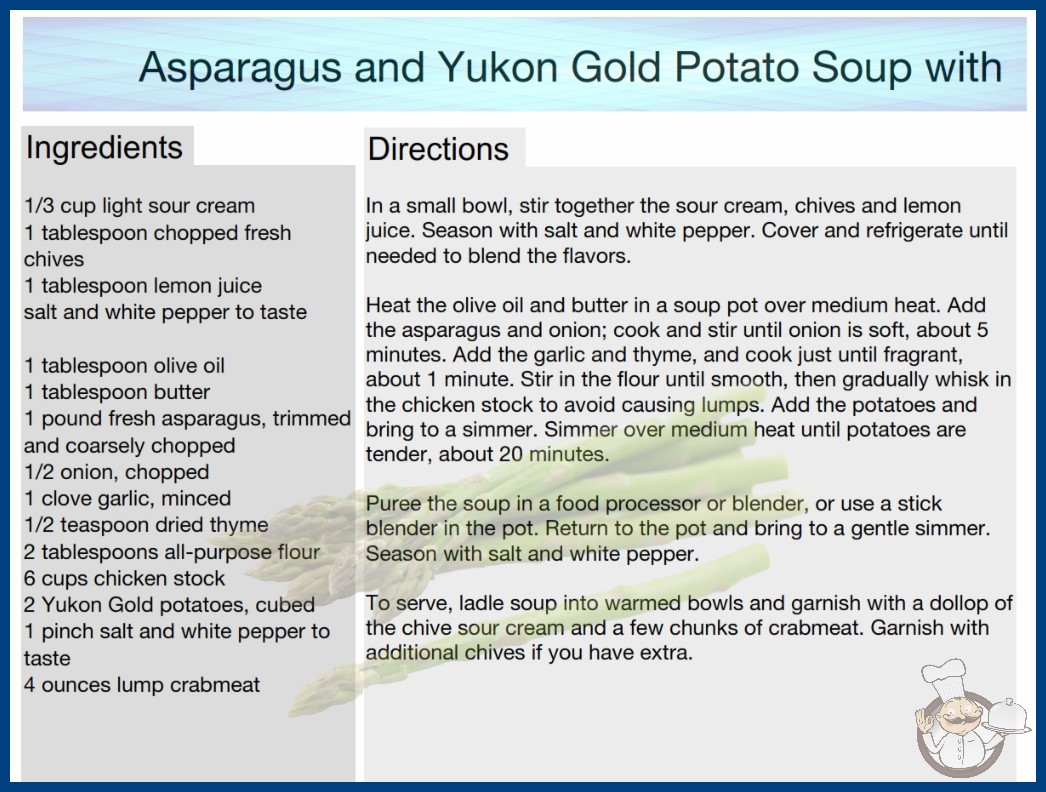 Asparagus and Yukon Gold Potato Soup with

Ingredients

1/3 cup light sour cream
1 tablespoon chopped fresh chives
1 tablespoon lemon juice
salt and white pepper to taste

1 tablespoon olive oil
1 tablespoon butter
1 pound fresh asparagus, trimmed and coarsely chopped
1/2 onion, chopped
1 clove garlic, minced
1/2 teaspoon dried thyme
2 tablespoons all-purpose flour
6 cups chicken stock
2 Yukon Gold potatoes, cubed
1 pinch salt and white pepper to taste
4 ounces lump crabmeat

Directions

In a small bowl, stir together the sour cream, chives and lemon juice. Season with salt and white pepper. Cover and refrigerate until needed to blend the flavors.

Heat the olive oil and butter in a soup pot over medium heat. Add the asparagus and onion; cook and stir until onion is soft, about 5 minutes. Add the garlic and thyme, and cook just until fragrant, about 1 minute. Stir in the flour until smooth, then gradually whisk in the chicken stock to avoid causing lumps. Add the potatoes and bring to a simmer. Simmer over medium heat until potatoes are tender, about 20 minutes.

Puree the soup in a food processor or blender, or use a stick blender in the pot. Return to the pot and bring to a gentle simmer. Season with salt and white pepper.

To serve, ladle soup into warmed bowls and garnish with a dollop of the chive sour cream and a few chunks of crabmeat. Garnish with additional chives if you have extra.